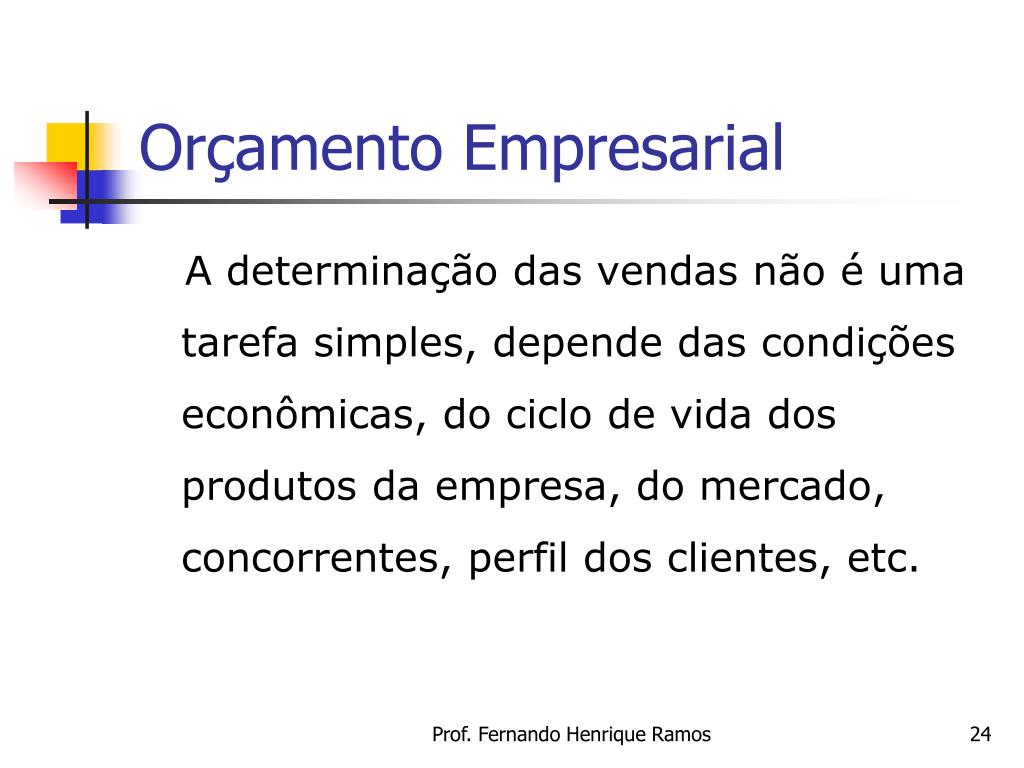 Orçamento Empresarial

A determinação das vendas não é uma tarefa simples, depende das condições econômicas, do ciclo de vida dos produtos da empresa, do mercado, concorrentes, perfil dos clientes, etc.

Prof. Fernando Henrique Ramos

24